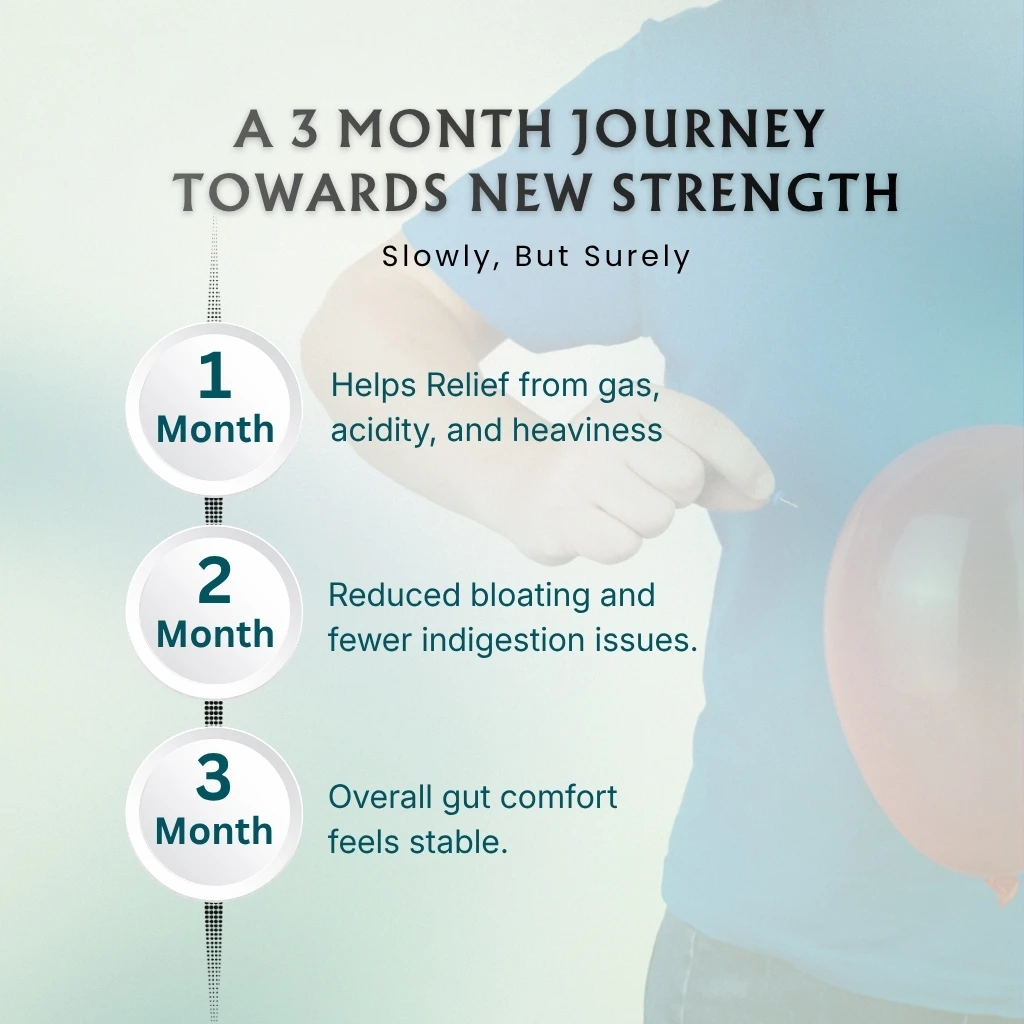 A 3 MONTH JOURNEY TOWARDS NEW STRENGTH

Slowly, But Surely

1 Month

Helps Relief from gas, acidity, and heaviness

2 Month

Reduced bloating and fewer indigestion issues.

3 Month

Overall gut comfort feels stable.